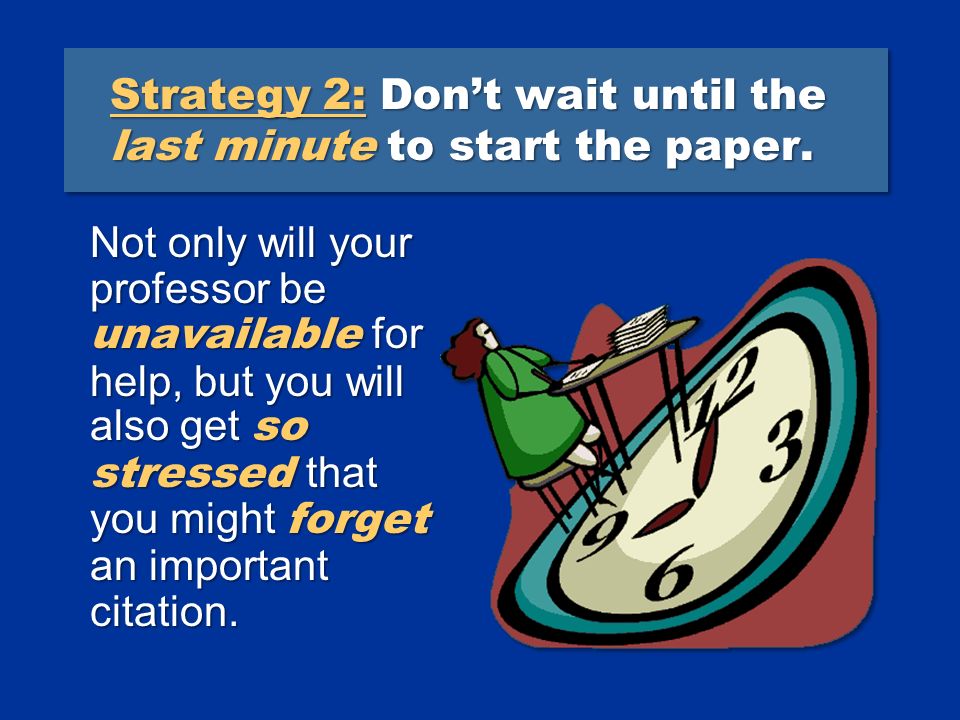 Strategy 2: Don't wait until the last minute to start the paper.

Not only will your professor be unavailable for help, but you will also get so stressed that you might forget an important citation.

12
3
6
9